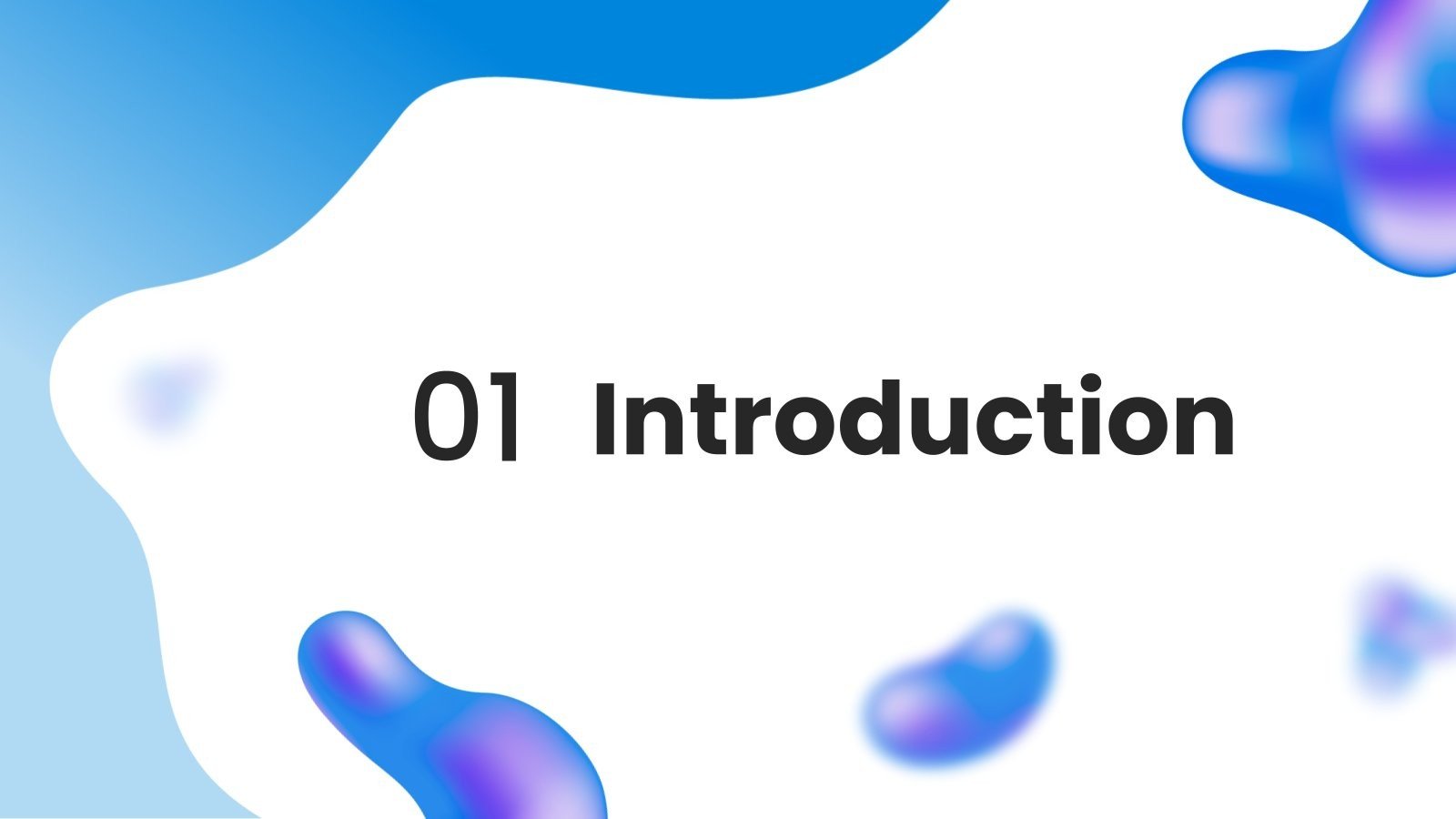 01 Introduction